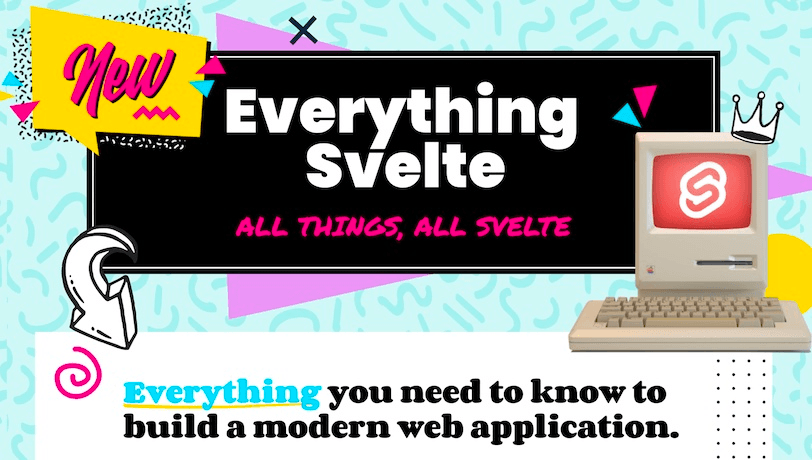 New

Everything Svelte

ALL THINGS, ALL SVELTE

Everything you need to know to build a modern web application.